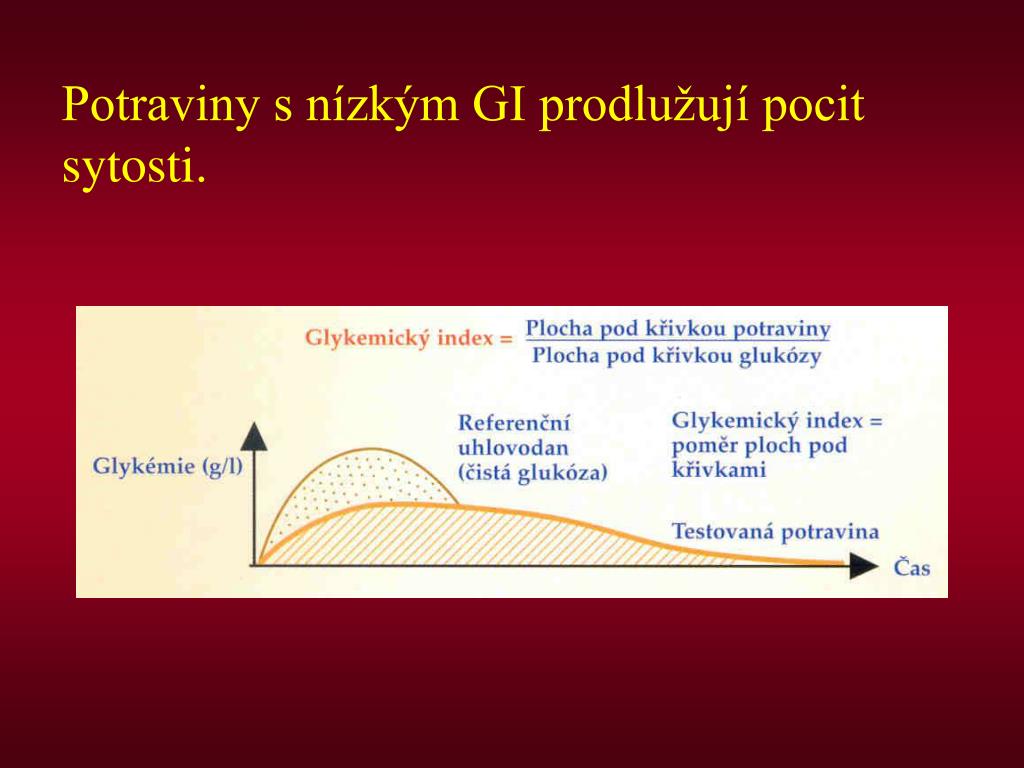 Potraviny s nízkým GI prodlužují pocit sytosti.

Glykemický index = $\frac{\text{Plocha pod křivkou potraviny}}{\text{Plocha pod křivkou glukózy}}$

Glykémie (g/l)

Referenční uhlovodan (čistá glukóza)

Glykemický index = poměr ploch pod křivkami

Testovaná potravina

Čas